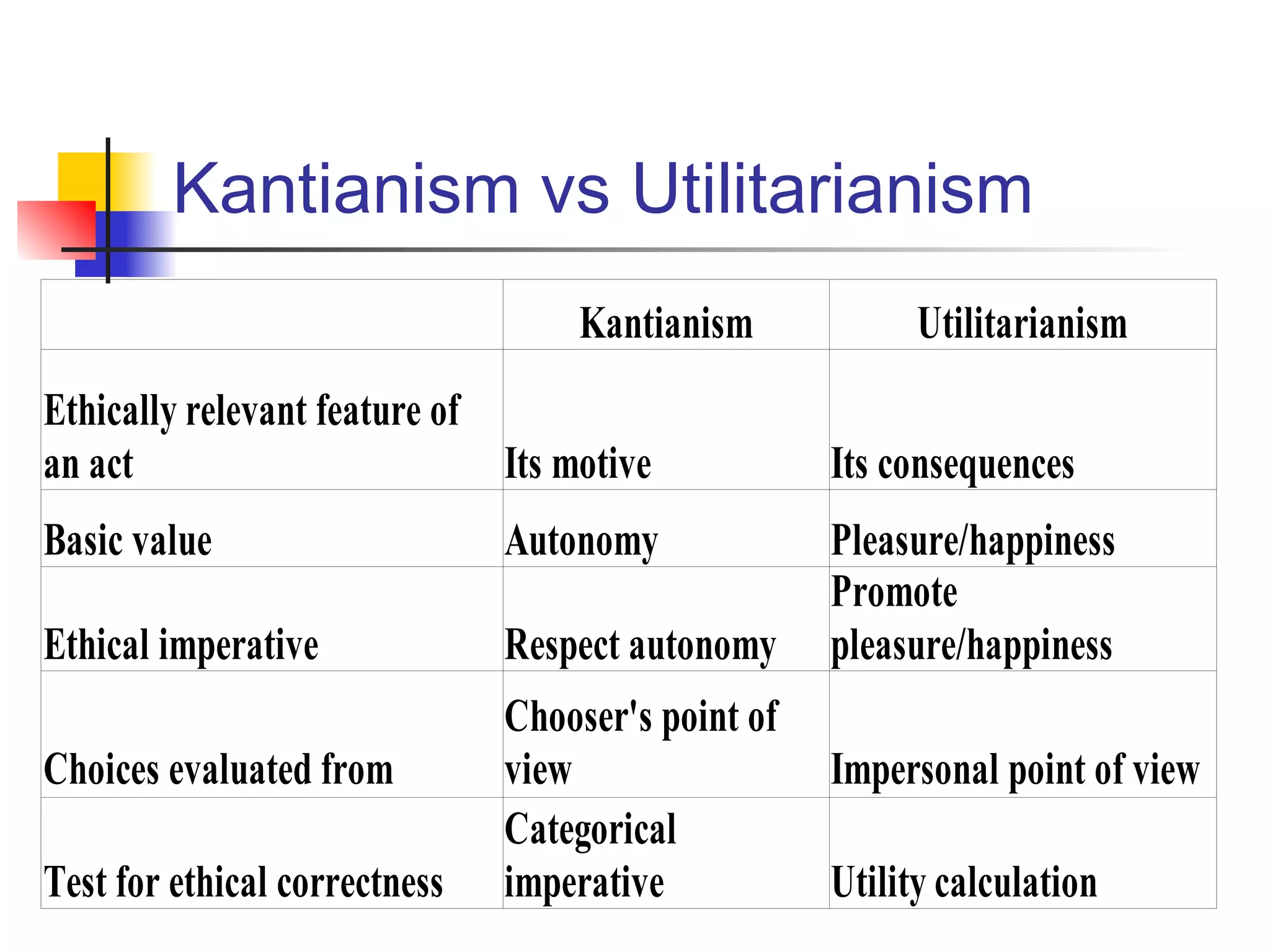 Kantianism vs Utilitarianism

| | Kantianism | Utilitarianism |
|---|---|---|
| Ethically relevant feature of an act | Its motive | Its consequences |
| Basic value | Autonomy | Pleasure/happiness |
| Ethical imperative | Respect autonomy | Promote pleasure/happiness |
| Choices evaluated from | Chooser's point of view | Impersonal point of view |
| Test for ethical correctness | Categorical imperative | Utility calculation |